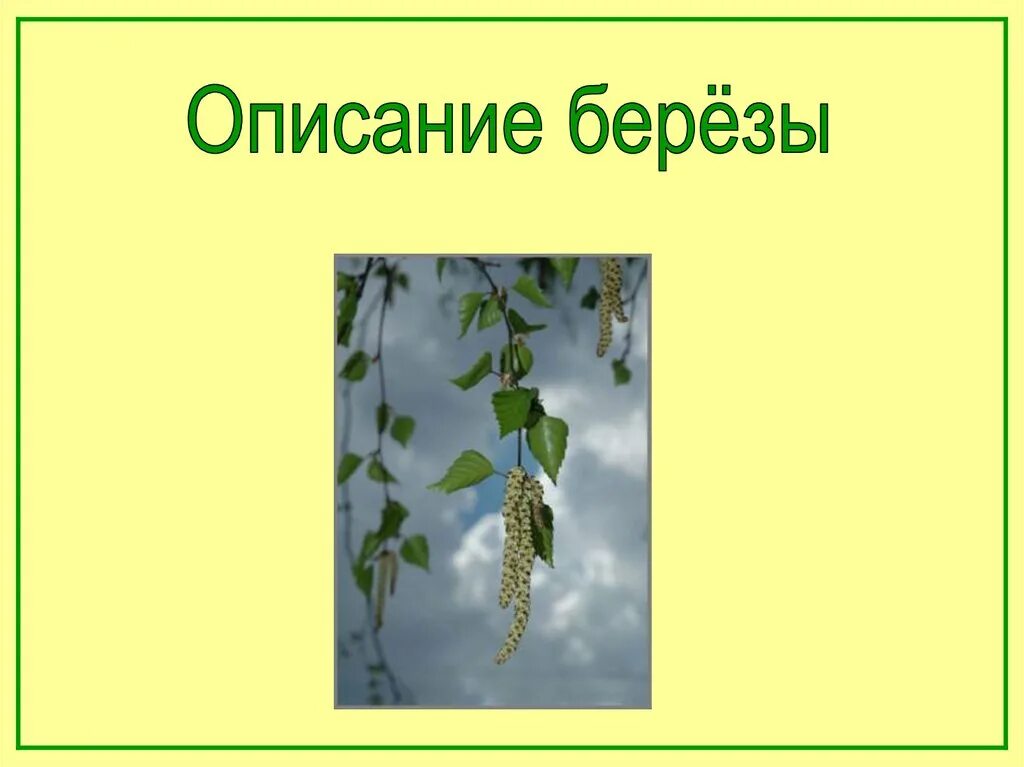 Описание берёзы